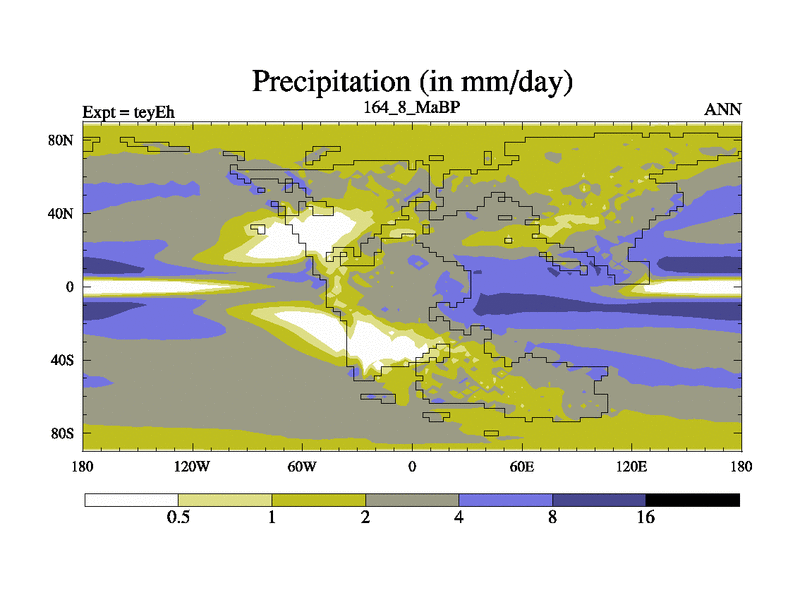 Precipitation (in mm/day)

Expt = teyEh

164_8_MaBP

ANN

80N
40N
0
40S
80S

180 120W 60W 0 60E 120E 180

0.5 1 2 4 8 16